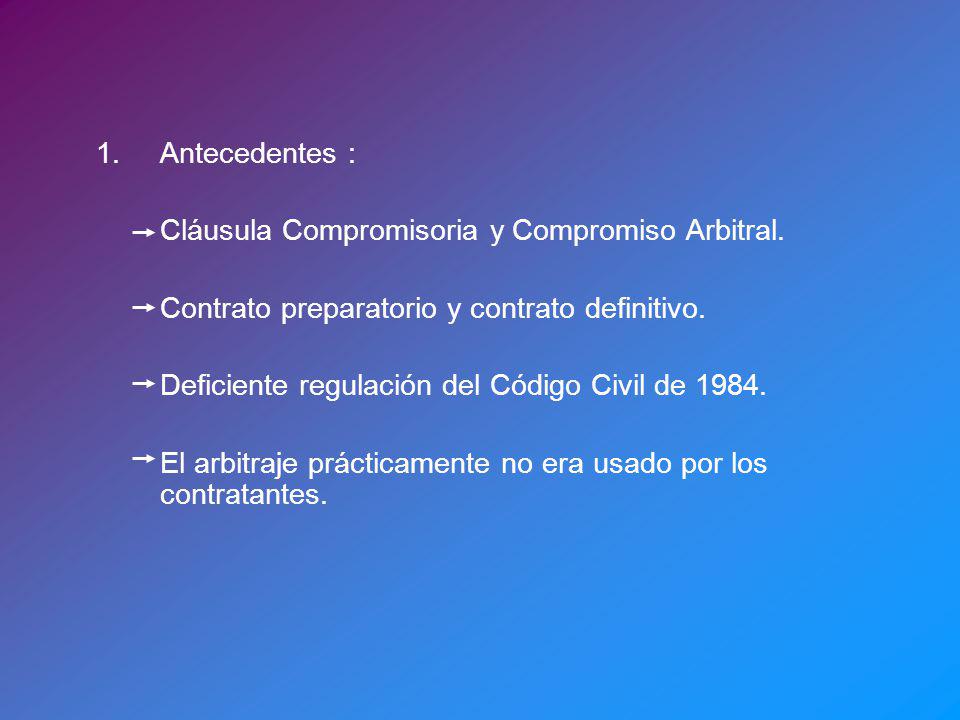 1. Antecedentes :

→ Cláusula Compromisoria y Compromiso Arbitral.

→ Contrato preparatorio y contrato definitivo.

→ Deficiente regulación del Código Civil de 1984.

→ El arbitraje prácticamente no era usado por los contratantes.